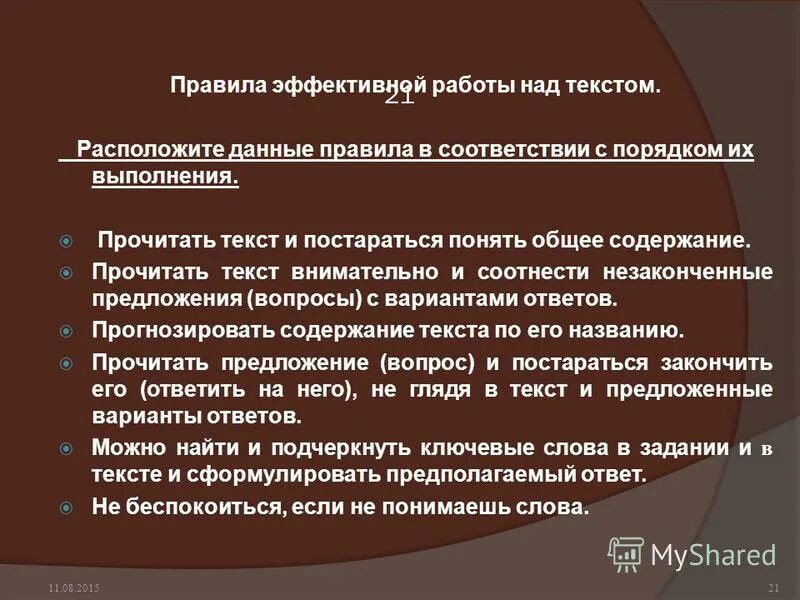 Правила эффективной работы над текстом.
21

Расположите данные правила в соответствии с порядком их выполнения.

Прочитать текст и постараться понять общее содержание.

Прочитать текст внимательно и соотнести незаконченные предложения (вопросы) с вариантами ответов.

Прогнозировать содержание текста по его названию.

Прочитать предложение (вопрос) и постараться закончить его (ответить на него), не глядя в текст и предложенные варианты ответов.

Можно найти и подчеркнуть ключевые слова в задании и в тексте и сформулировать предполагаемый ответ.

Не беспокоиться, если не понимаешь слова.

MyShared

11.08.2015

21